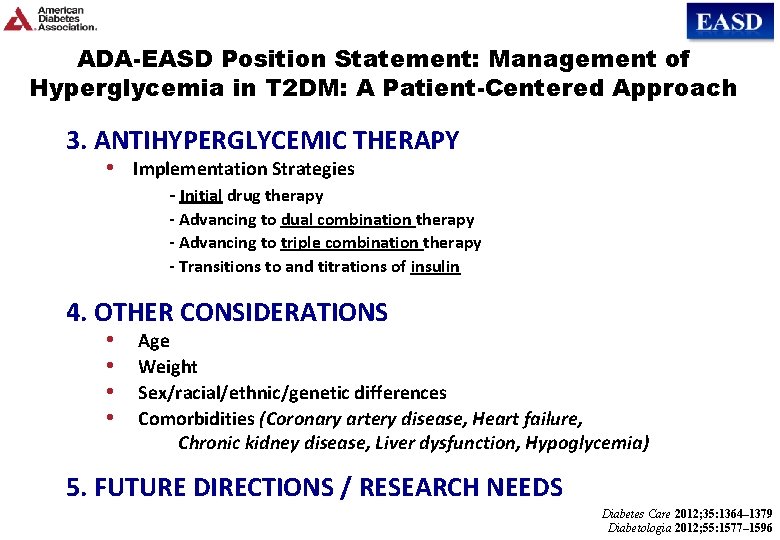 American Diabetes Association.

EASD

ADA-EASD Position Statement: Management of Hyperglycemia in T2DM: A Patient-Centered Approach

3. ANTIHYPERGLYCEMIC THERAPY
• Implementation Strategies
- Initial drug therapy
- Advancing to dual combination therapy
- Advancing to triple combination therapy
- Transitions to and titrations of insulin

4. OTHER CONSIDERATIONS
• Age
• Weight
• Sex/racial/ethnic/genetic differences
• Comorbidities (Coronary artery disease, Heart failure, Chronic kidney disease, Liver dysfunction, Hypoglycemia)

5. FUTURE DIRECTIONS / RESEARCH NEEDS

Diabetes Care 2012;35:1364–1379
Diabetologia 2012;55:1577–1596